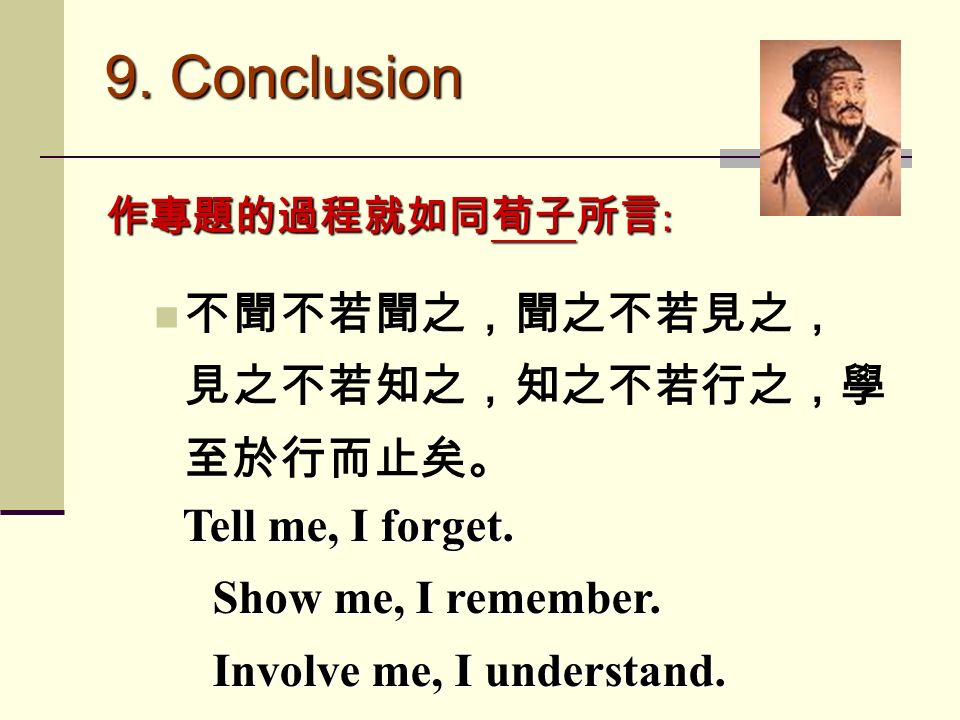 9. Conclusion

作專題的過程就如同荀子所言:

不聞不若聞之，聞之不若見之，見之不若知之，知之不若行之，學至於行而止矣。

Tell me, I forget.

Show me, I remember.

Involve me, I understand.